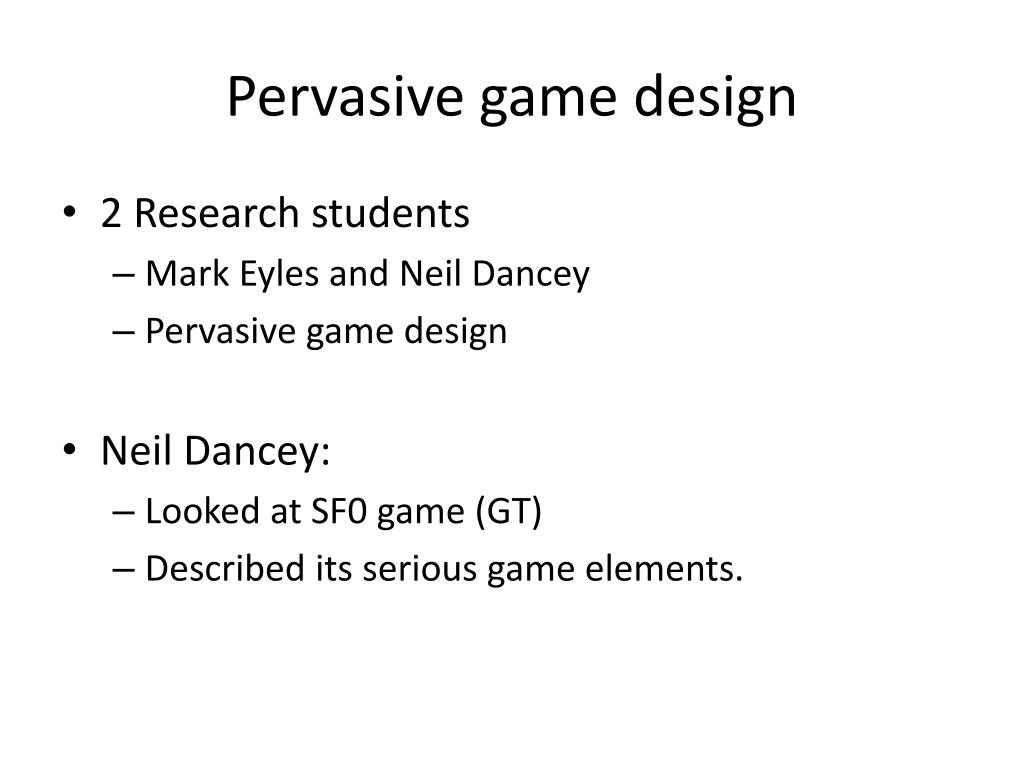 Pervasive game design

• 2 Research students
– Mark Eyles and Neil Dancey
– Pervasive game design

• Neil Dancey:
– Looked at SF0 game (GT)
– Described its serious game elements.